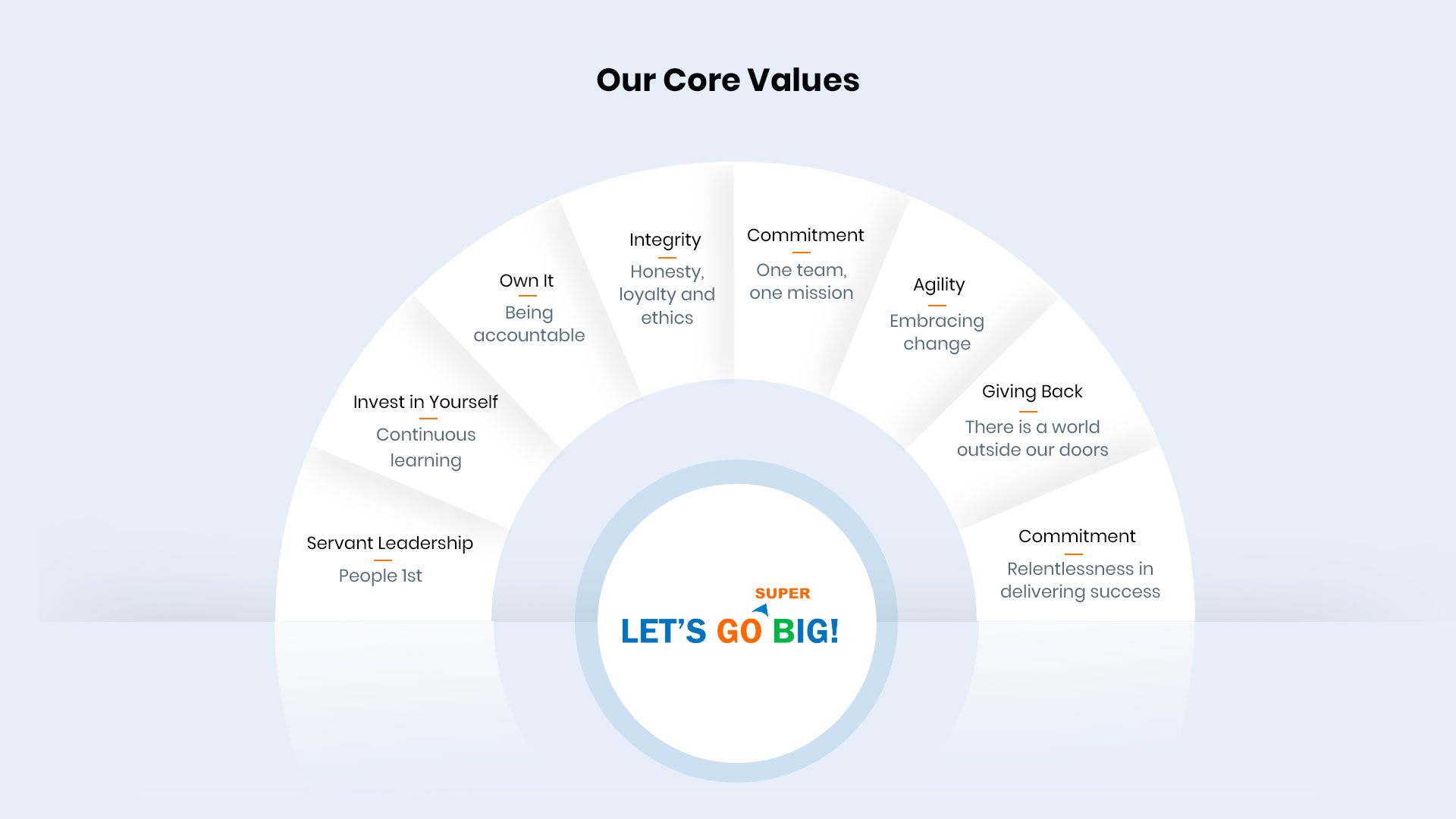 Our Core Values

Servant Leadership
People 1st

Invest in Yourself
Continuous learning

Own It
Being accountable

Integrity
Honesty, loyalty and ethics

Commitment
One team, one mission

Agility
Embracing change

Giving Back
There is a world outside our doors

Commitment
Relentlessness in delivering success

SUPER
LET'S GO BIG!